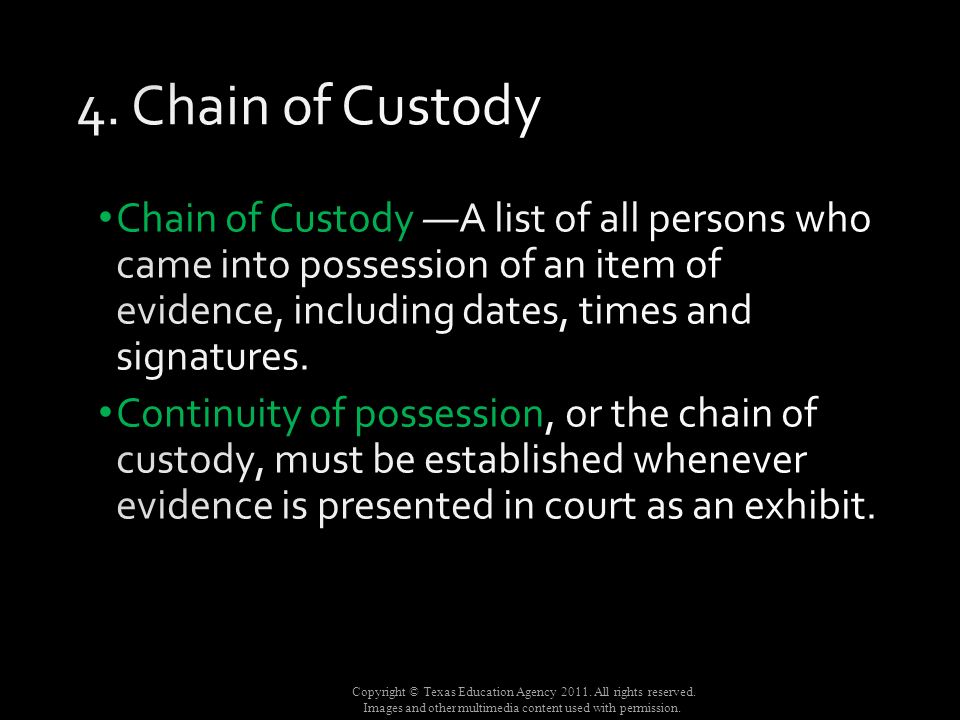 4. Chain of Custody

• Chain of Custody —A list of all persons who came into possession of an item of evidence, including dates, times and signatures.

• Continuity of possession, or the chain of custody, must be established whenever evidence is presented in court as an exhibit.

Copyright © Texas Education Agency 2011. All rights reserved.
Images and other multimedia content used with permission.